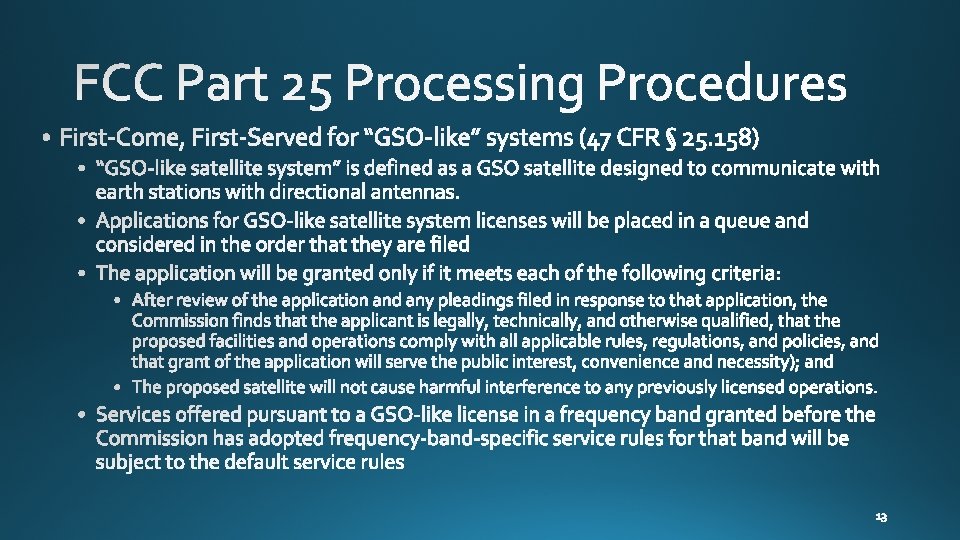 FCC Part 25 Processing Procedures

• First-Come, First-Served for "GSO-like" systems (47 CFR § 25.158)

• "GSO-like satellite system" is defined as a GSO satellite designed to communicate with earth stations with directional antennas.

• Applications for GSO-like satellite system licenses will be placed in a queue and considered in the order that they are filed

• The application will be granted only if it meets each of the following criteria:

• After review of the application and any pleadings filed in response to that application, the Commission finds that the applicant is legally, technically, and otherwise qualified, that the proposed facilities and operations comply with all applicable rules, regulations, and policies, and that grant of the application will serve the public interest, convenience and necessity); and

• The proposed satellite will not cause harmful interference to any previously licensed operations.

• Services offered pursuant to a GSO-like license in a frequency band granted before the Commission has adopted frequency-band-specific service rules for that band will be subject to the default service rules

13